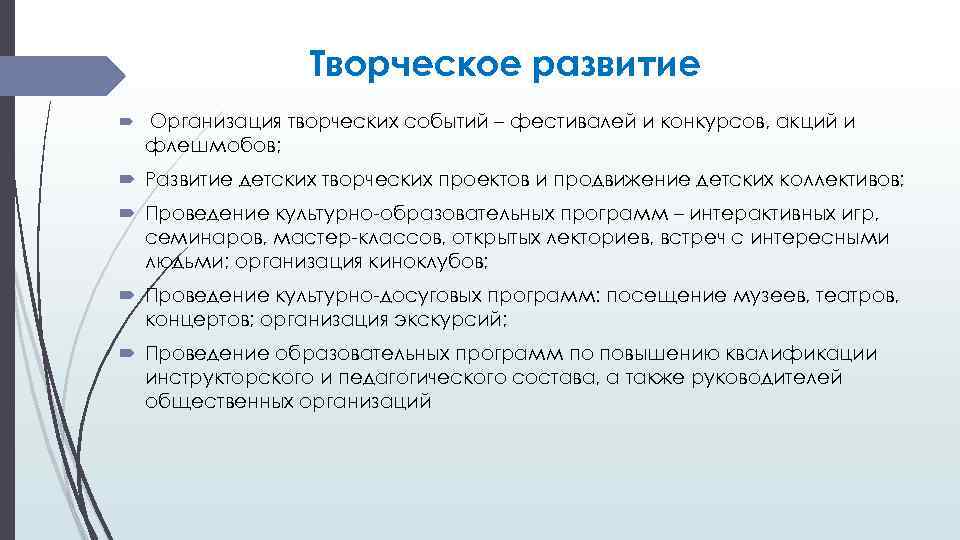 Творческое развитие

Организация творческих событий – фестивалей и конкурсов, акций и флешмобов;

Развитие детских творческих проектов и продвижение детских коллективов;

Проведение культурно-образовательных программ – интерактивных игр, семинаров, мастер-классов, открытых лекториев, встреч с интересными людьми; организация киноклубов;

Проведение культурно-досуговых программ: посещение музеев, театров, концертов; организация экскурсий;

Проведение образовательных программ по повышению квалификации инструкторского и педагогического состава, а также руководителей общественных организаций